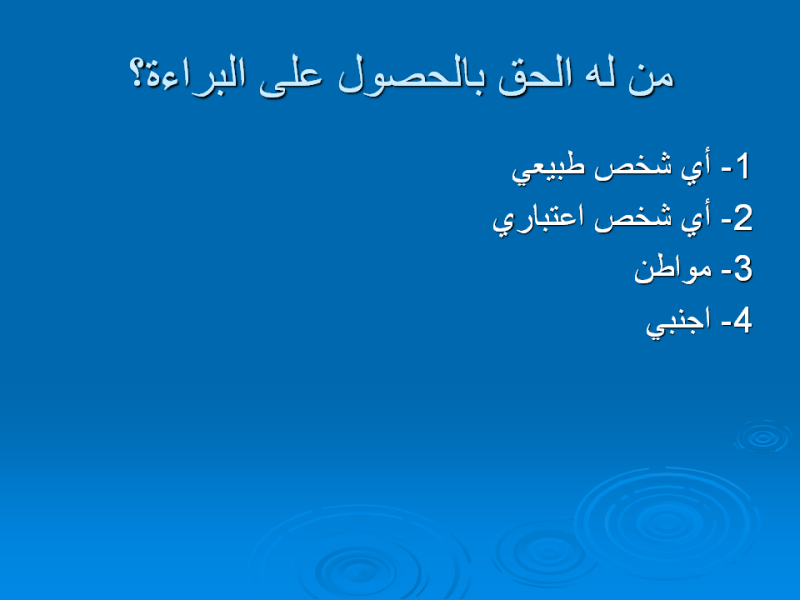 من له الحق بالحصول على البراءة؟

1- أي شخص طبيعي
2- أي شخص اعتباري
3- مواطن
4- اجنبي